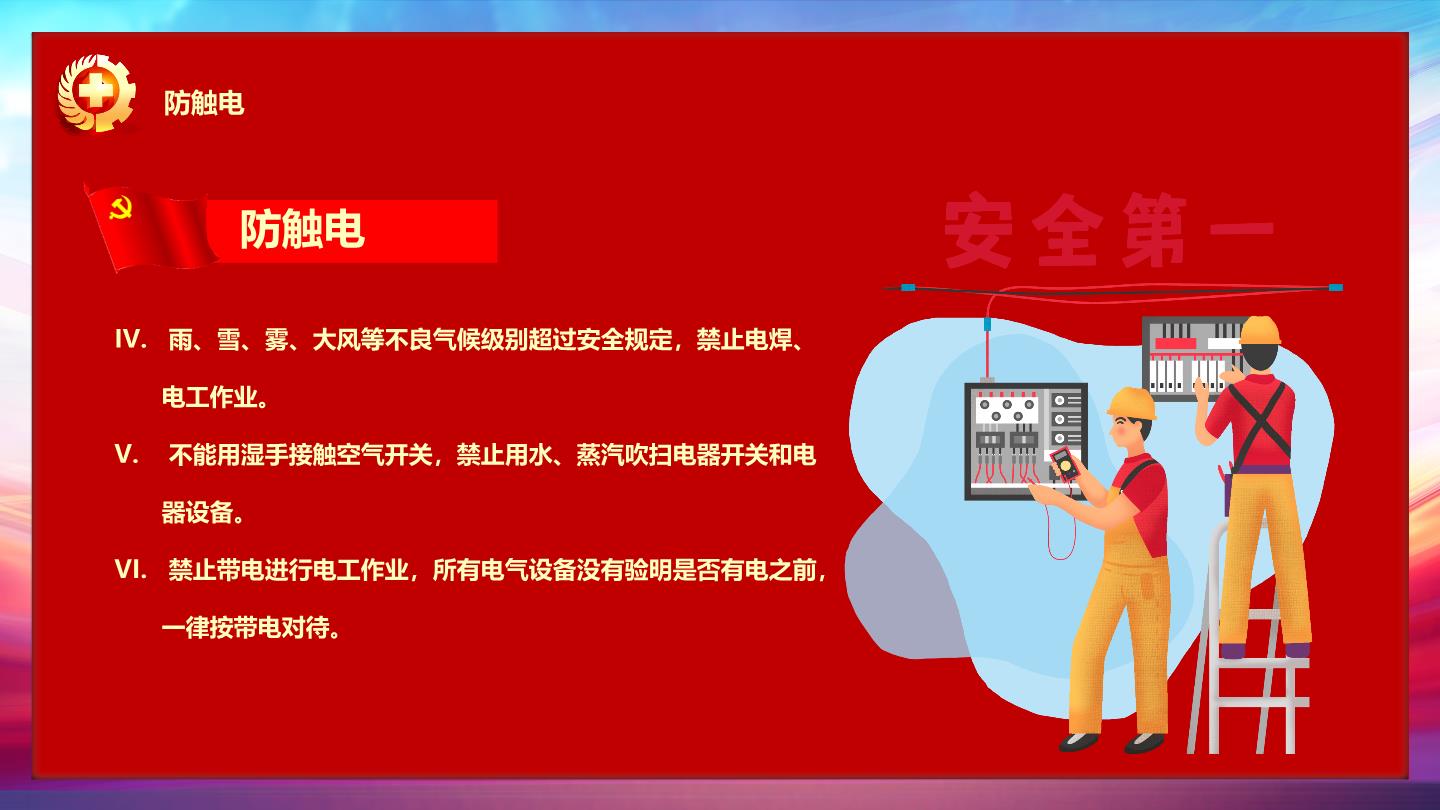 防触电

防触电

安全第一

IV. 雨、雪、雾、大风等不良气候级别超过安全规定，禁止电焊、电工作业。

V. 不能用湿手接触空气开关，禁止用水、蒸汽吹扫电器开关和电器设备。

VI. 禁止带电进行电工作业，所有电气设备没有验明是否有电之前，一律按带电对待。